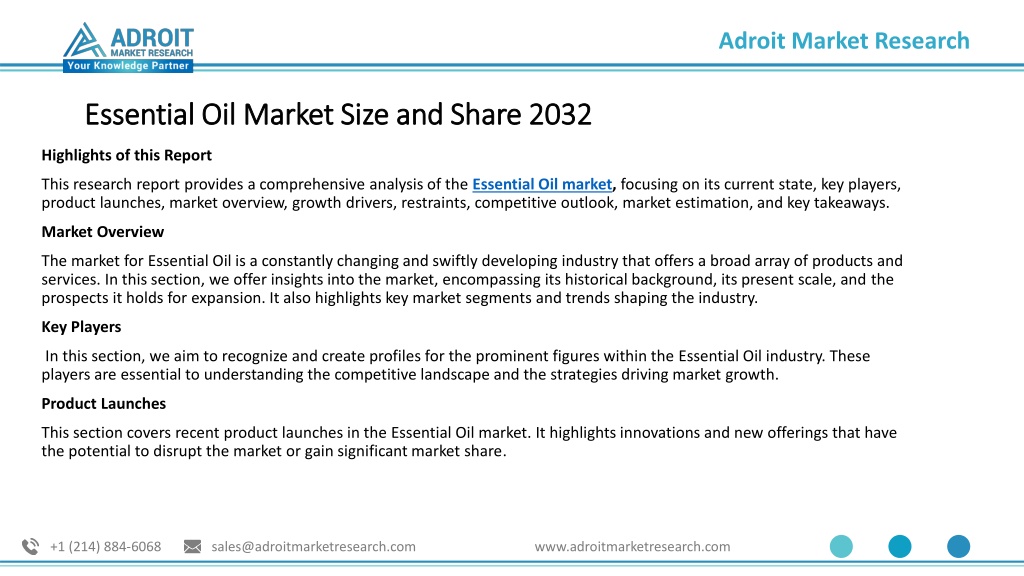 ADROIT MARKET RESEARCH
Your Knowledge Partner

Adroit Market Research

Essential Oil Market Size and Share 2032

Highlights of this Report

This research report provides a comprehensive analysis of the Essential Oil market, focusing on its current state, key players, product launches, market overview, growth drivers, restraints, competitive outlook, market estimation, and key takeaways.

Market Overview

The market for Essential Oil is a constantly changing and swiftly developing industry that offers a broad array of products and services. In this section, we offer insights into the market, encompassing its historical background, its present scale, and the prospects it holds for expansion. It also highlights key market segments and trends shaping the industry.

Key Players

In this section, we aim to recognize and create profiles for the prominent figures within the Essential Oil industry. These players are essential to understanding the competitive landscape and the strategies driving market growth.

Product Launches

This section covers recent product launches in the Essential Oil market. It highlights innovations and new offerings that have the potential to disrupt the market or gain significant market share.

+1 (214) 884-6068 sales@adroitmarketresearch.com www.adroitmarketresearch.com